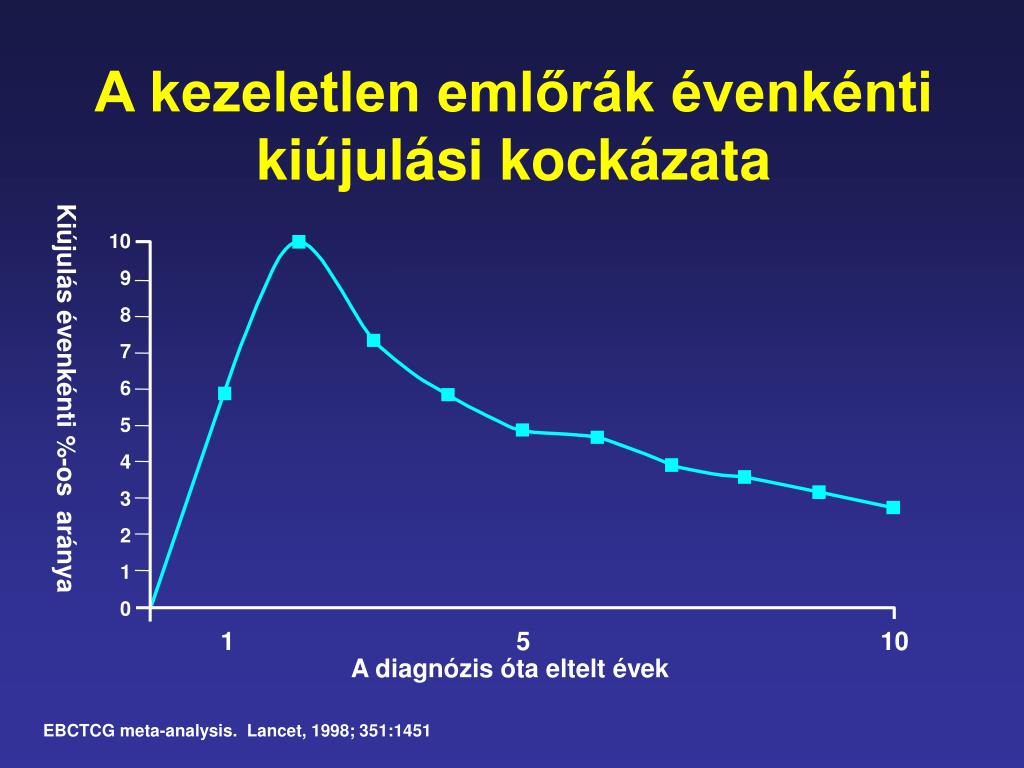 A kezeletlen emlőrák évenkénti kiújulási kockázata

Kiújulás évenkénti %-os aránya

10
9
8
7
6
5
4
3
2
1
0

1
5
10

A diagnózis óta eltelt évek

EBCTCG meta-analysis. Lancet, 1998; 351:1451